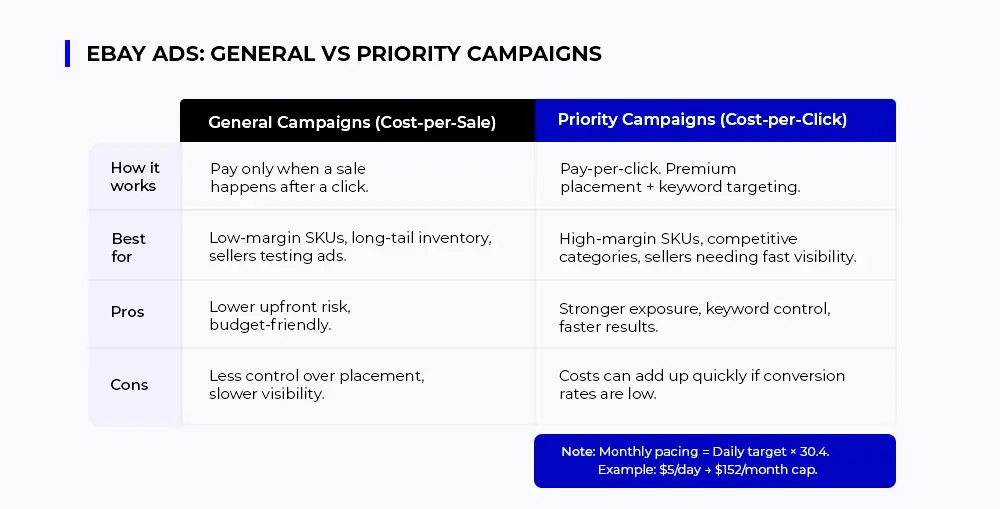 EBAY ADS: GENERAL VS PRIORITY CAMPAIGNS

| | General Campaigns (Cost-per-Sale) | Priority Campaigns (Cost-per-Click) |
|---|---|---|
| How it works | Pay only when a sale happens after a click. | Pay-per-click. Premium placement + keyword targeting. |
| Best for | Low-margin SKUs, long-tail inventory, sellers testing ads. | High-margin SKUs, competitive categories, sellers needing fast visibility. |
| Pros | Lower upfront risk, budget-friendly. | Stronger exposure, keyword control, faster results. |
| Cons | Less control over placement, slower visibility. | Costs can add up quickly if conversion rates are low. |

Note: Monthly pacing = Daily target × 30.4.
Example: \$5/day → \$152/month cap.